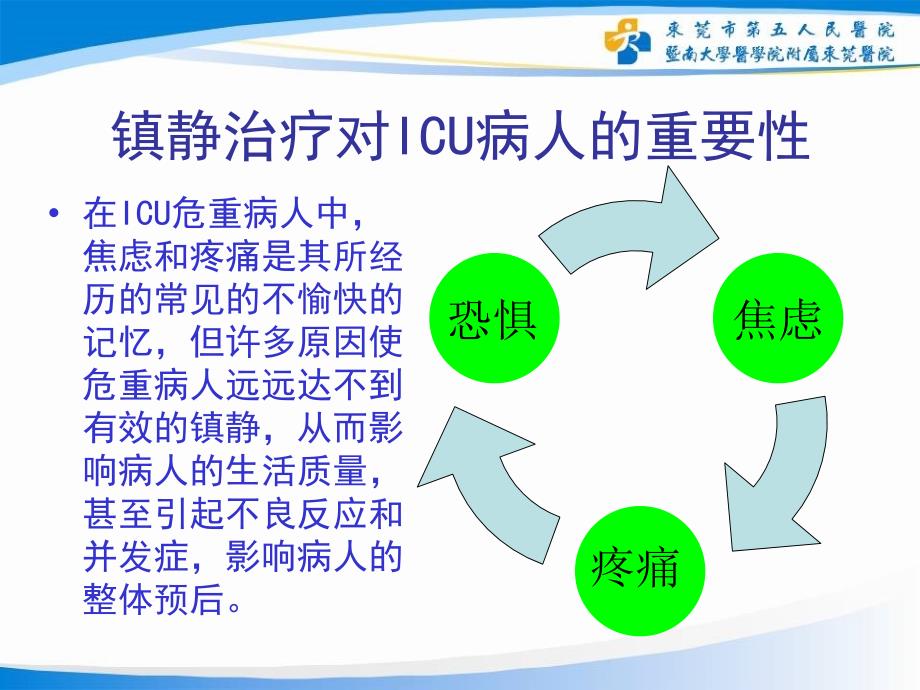 東莞市第五人民醫院
暨南大學醫學院附屬東莞醫院

镇静治疗对ICU病人的重要性

• 在ICU危重病人中，焦虑和疼痛是其所经历的常见的不愉快的记忆，但许多原因使危重病人远远达不到有效的镇静，从而影响病人的生活质量，甚至引起不良反应和并发症，影响病人的整体预后。

恐惧

焦虑

疼痛